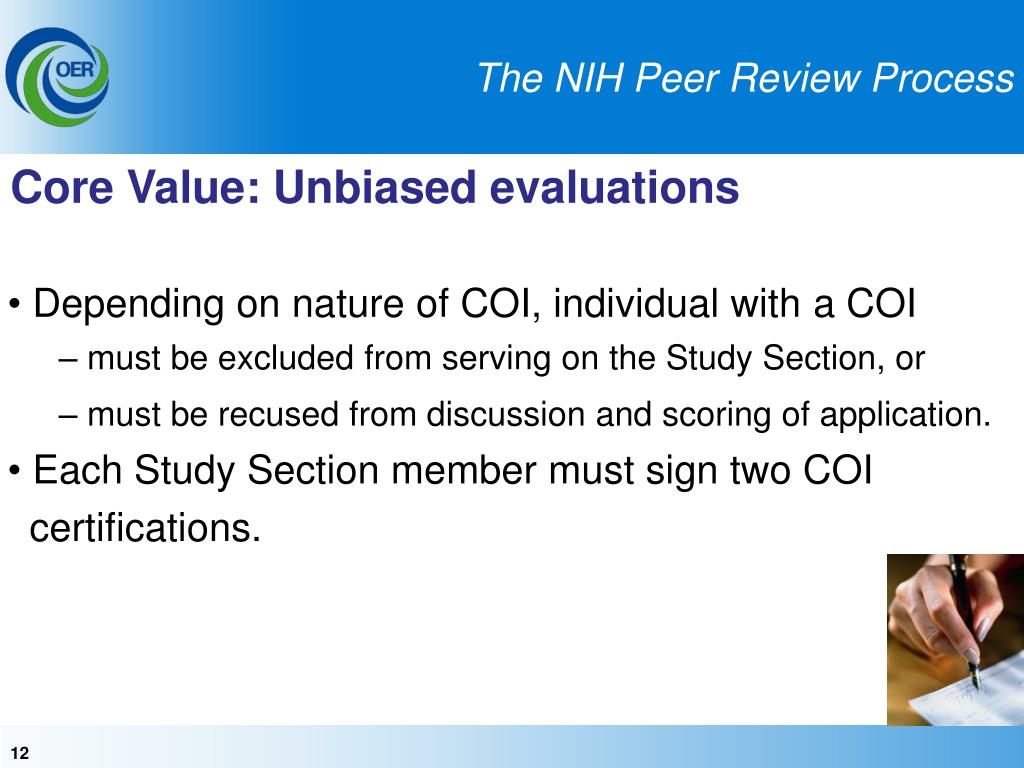 OER

The NIH Peer Review Process

Core Value: Unbiased evaluations

• Depending on nature of COI, individual with a COI

– must be excluded from serving on the Study Section, or

– must be recused from discussion and scoring of application.

• Each Study Section member must sign two COI certifications.

12